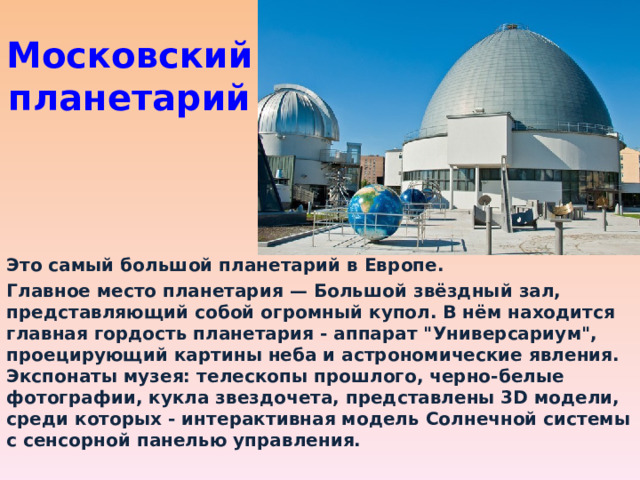 Московский планетарий

Это самый большой планетарий в Европе.

Главное место планетария — Большой звёздный зал, представляющий собой огромный купол. В нём находится главная гордость планетария - аппарат "Универсариум", проецирующий картины неба и астрономические явления. Экспонаты музея: телескопы прошлого, черно-белые фотографии, кукла звездочета, представлены 3D модели, среди которых - интерактивная модель Солнечной системы с сенсорной панелью управления.